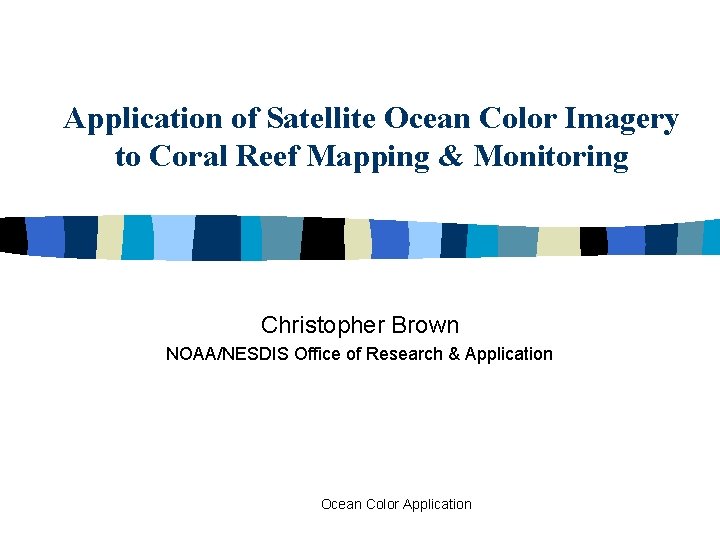 Application of Satellite Ocean Color Imagery to Coral Reef Mapping & Monitoring

Christopher Brown

NOAA/NESDIS Office of Research & Application

Ocean Color Application